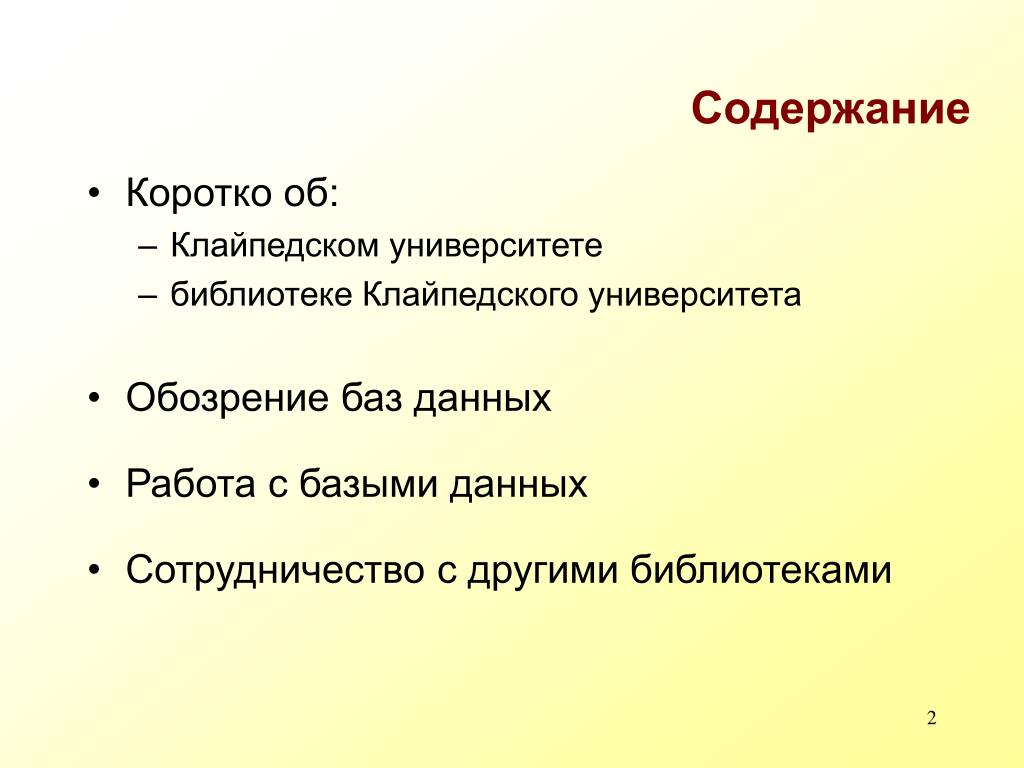 Содержание

• Коротко об:
– Клайпедском университете
– библиотеке Клайпедского университета

• Обозрение баз данных

• Работа с базыми данных

• Сотрудничество с другими библиотеками

2